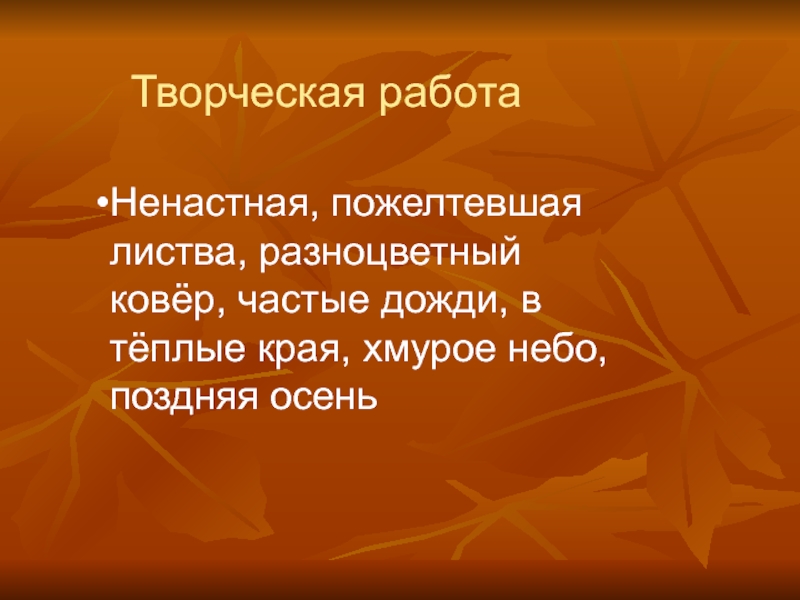 Творческая работа

•Ненастная, пожелтевшая листва, разноцветный ковёр, частые дожди, в тёплые края, хмурое небо, поздняя осень